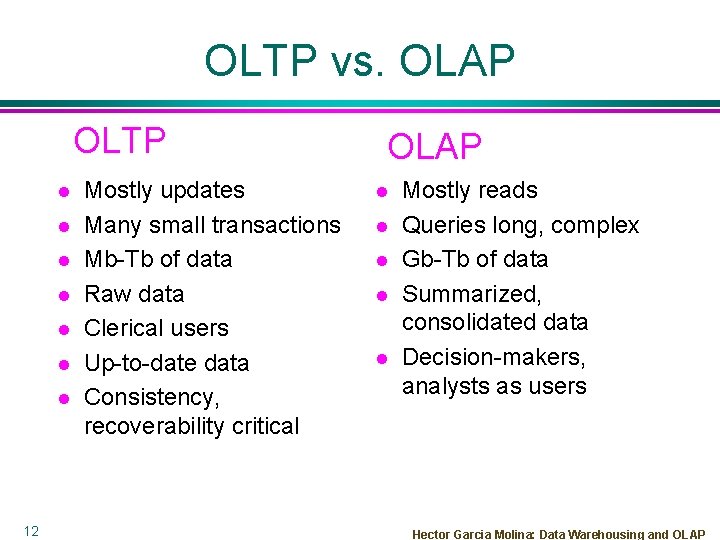 OLTP vs. OLAP

OLTP

- Mostly updates
- Many small transactions
- Mb-Tb of data
- Raw data
- Clerical users
- Up-to-date data
- Consistency, recoverability critical

OLAP

- Mostly reads
- Queries long, complex
- Gb-Tb of data
- Summarized, consolidated data
- Decision-makers, analysts as users

12

Hector Garcia Molina: Data Warehousing and OLAP